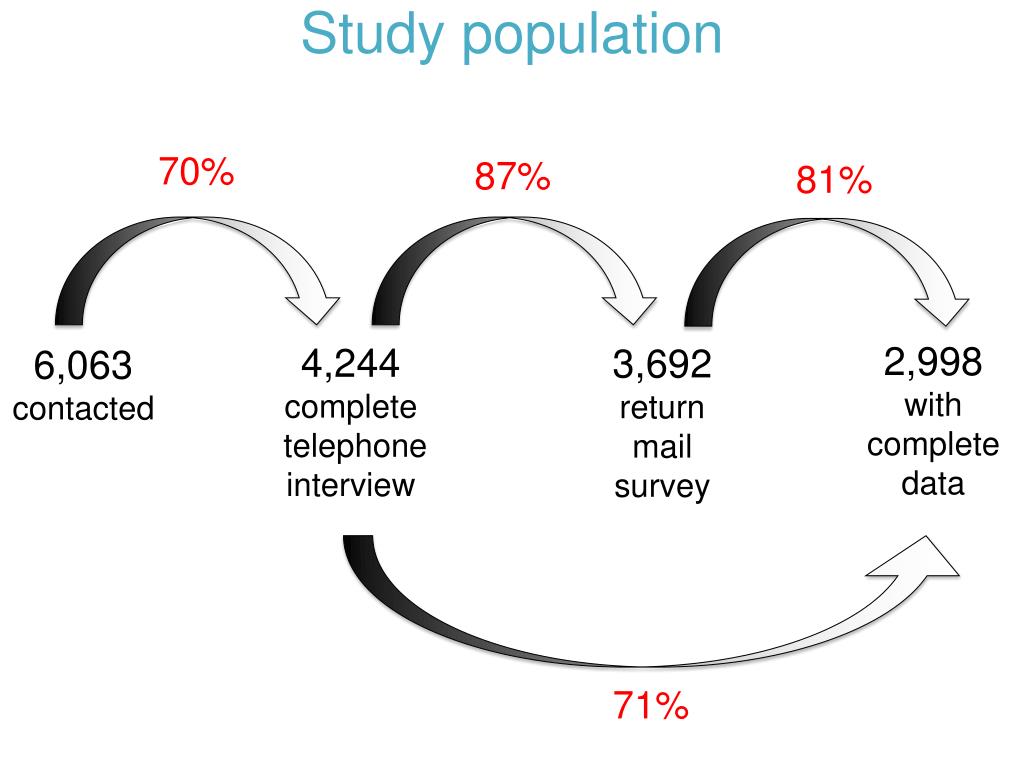 Study population

70%

87%

81%

6,063
contacted

4,244
complete telephone interview

3,692
return mail survey

2,998
with complete data

71%